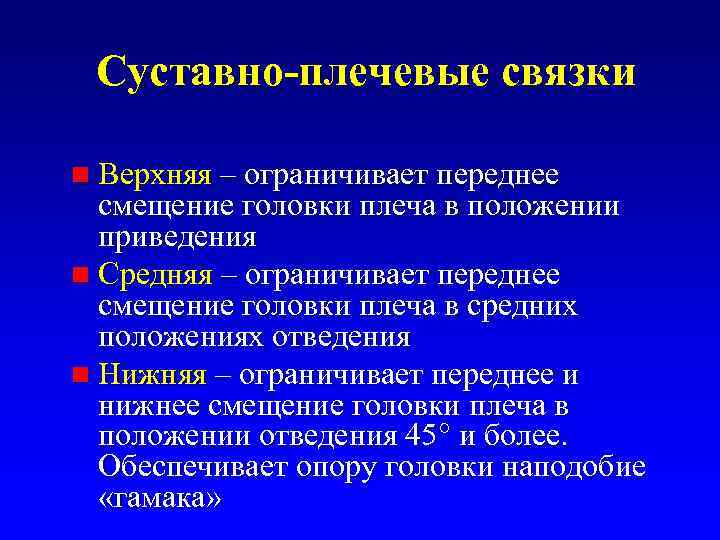 Суставно-плечевые связки

Верхняя – ограничивает переднее смещение головки плеча в положении приведения

Средняя – ограничивает переднее смещение головки плеча в средних положениях отведения

Нижняя – ограничивает переднее и нижнее смещение головки плеча в положении отведения 45° и более. Обеспечивает опору головки наподобие «гамака»